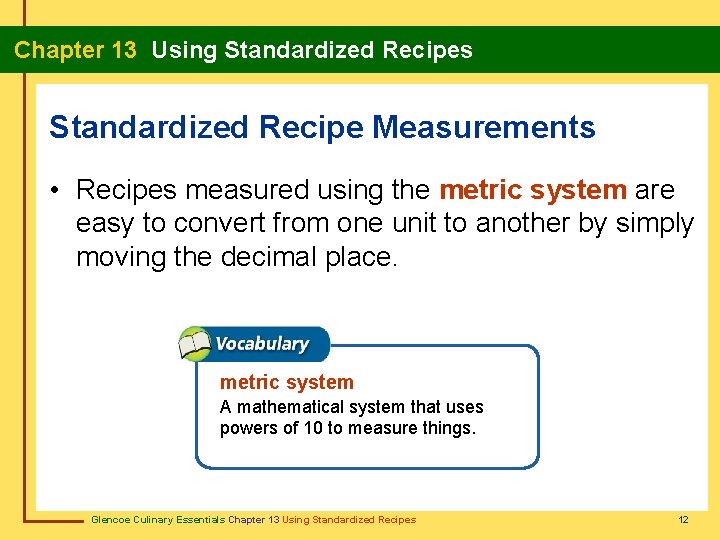 Chapter 13 Using Standardized Recipes

Standardized Recipe Measurements

• Recipes measured using the metric system are easy to convert from one unit to another by simply moving the decimal place.

Vocabulary

metric system
A mathematical system that uses powers of 10 to measure things.

Glencoe Culinary Essentials Chapter 13 Using Standardized Recipes

12